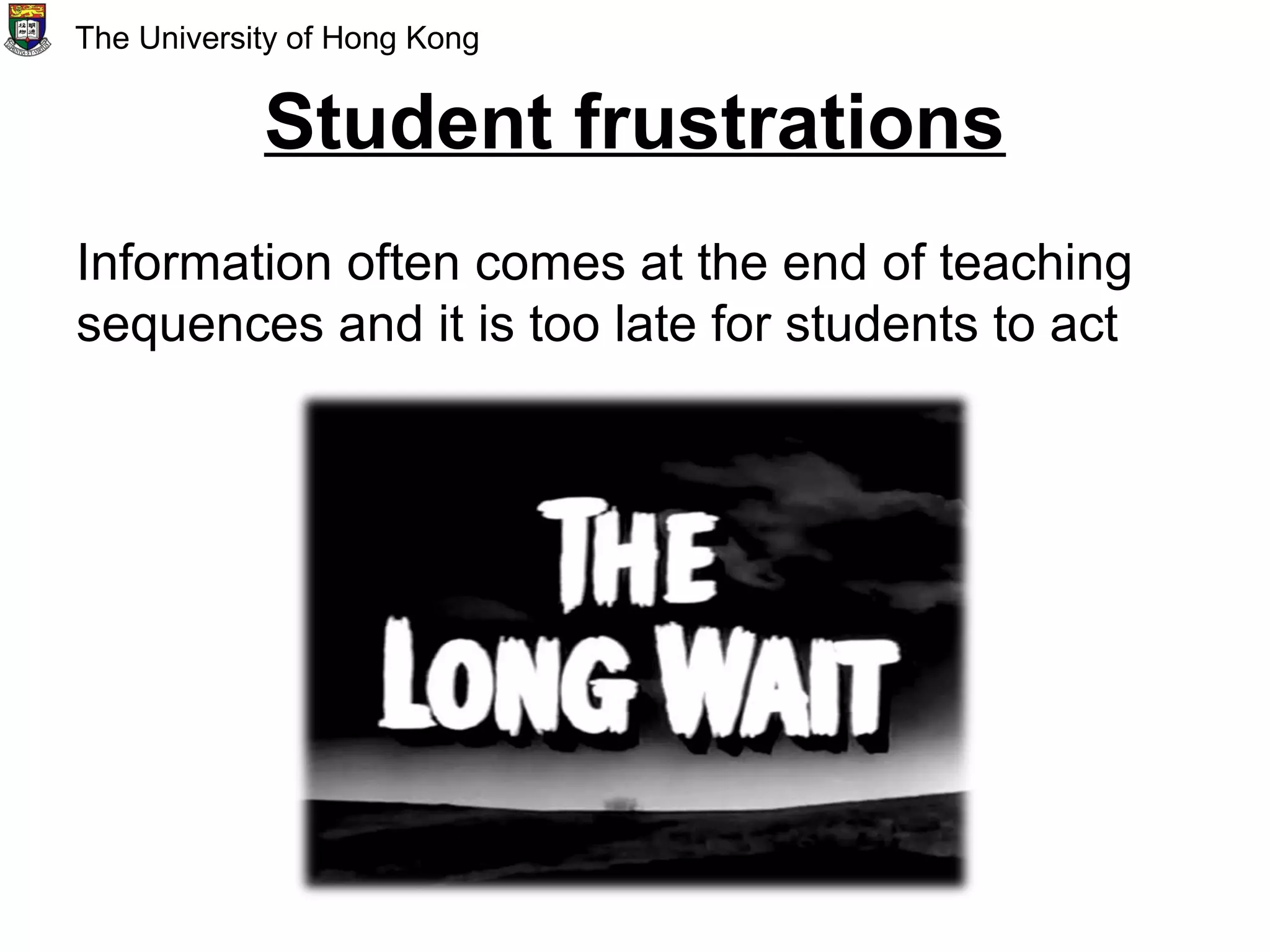 The University of Hong Kong

Student frustrations

Information often comes at the end of teaching sequences and it is too late for students to act

THE LONG WAIT